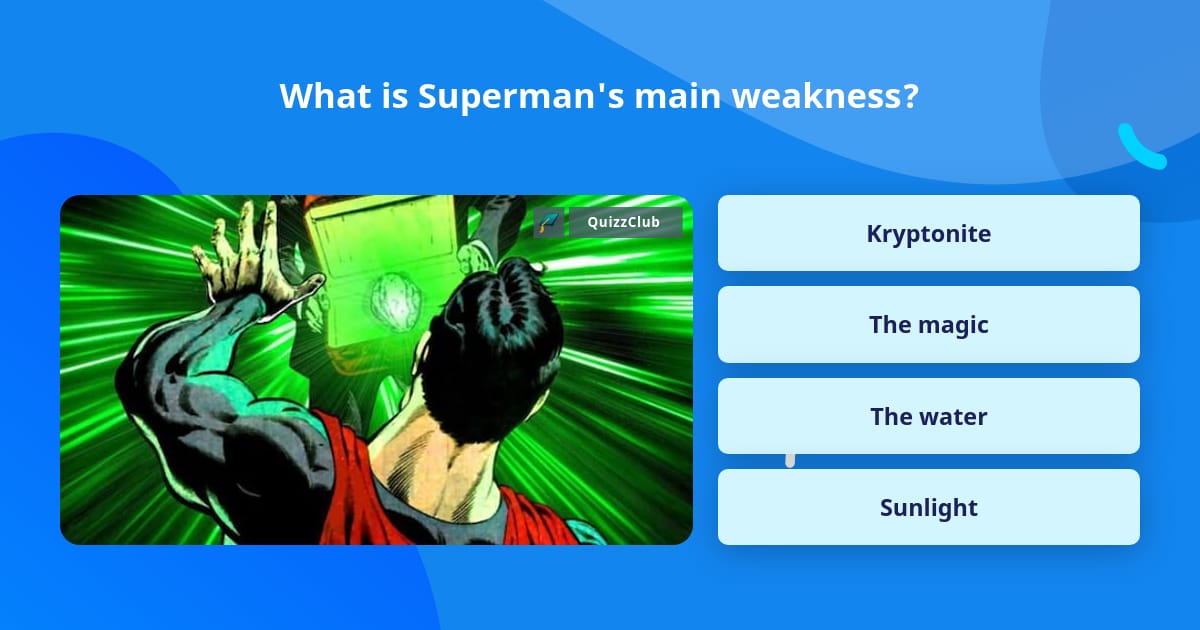 What is Superman's main weakness?

QuizzClub

Kryptonite

The magic

The water

Sunlight